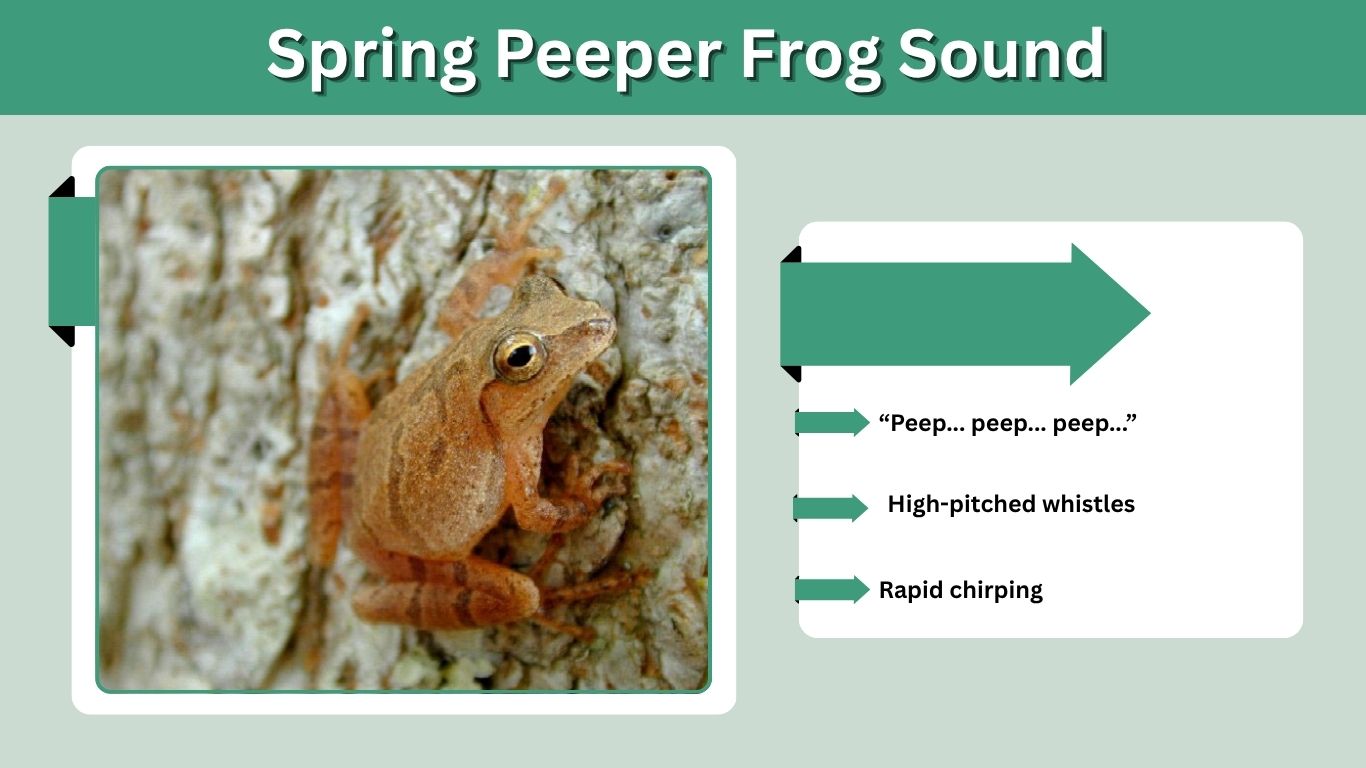 Spring Peeper Frog Sound

“Peep… peep… peep…”

High-pitched whistles

Rapid chirping